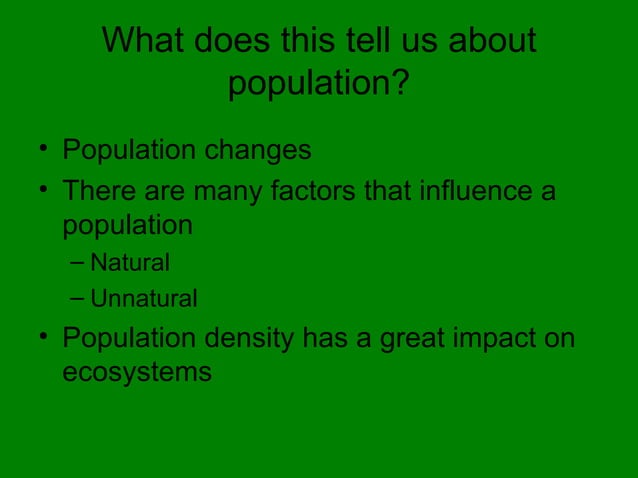 What does this tell us about population?

• Population changes
• There are many factors that influence a population
– Natural
– Unnatural
• Population density has a great impact on ecosystems